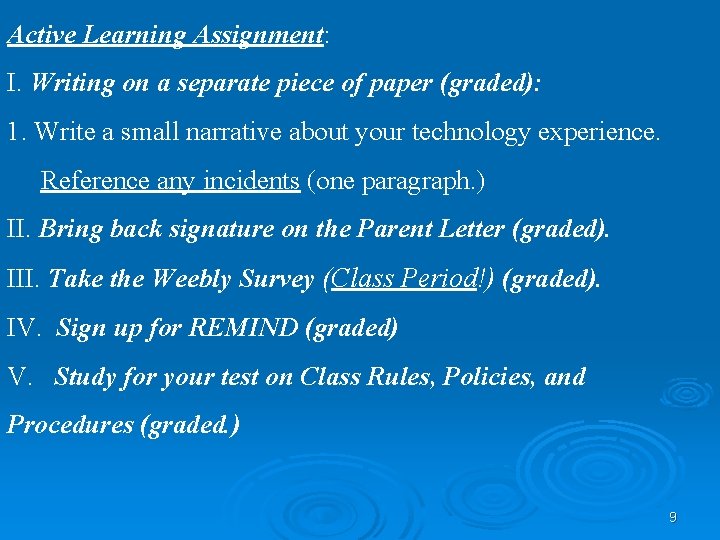 Active Learning Assignment:

I. Writing on a separate piece of paper (graded):

1. Write a small narrative about your technology experience. Reference any incidents (one paragraph.)

II. Bring back signature on the Parent Letter (graded).

III. Take the Weebly Survey (Class Period!) (graded).

IV. Sign up for REMIND (graded)

V. Study for your test on Class Rules, Policies, and Procedures (graded.)

9